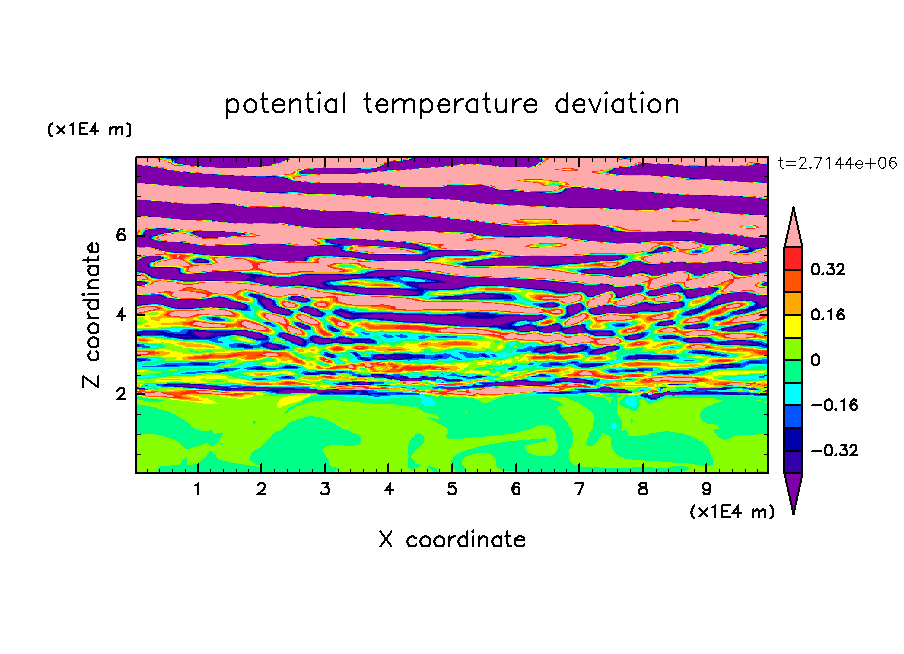 potential temperature deviation

(x1E4 m)

t=2.7144e+06

Z coordinate

6

4

2

0.32

0.16

0

−0.16

−0.32

1 2 3 4 5 6 7 8 9

(x1E4 m)

X coordinate